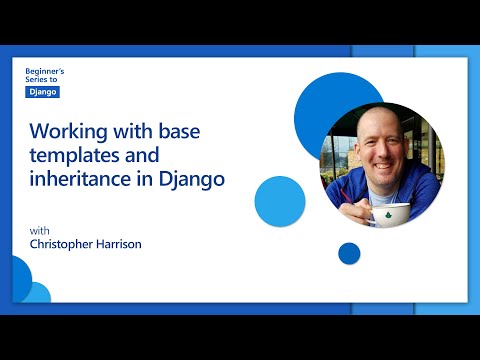 Beginner's Series to
Django

Working with base templates and inheritance in Django

with
Christopher Harrison